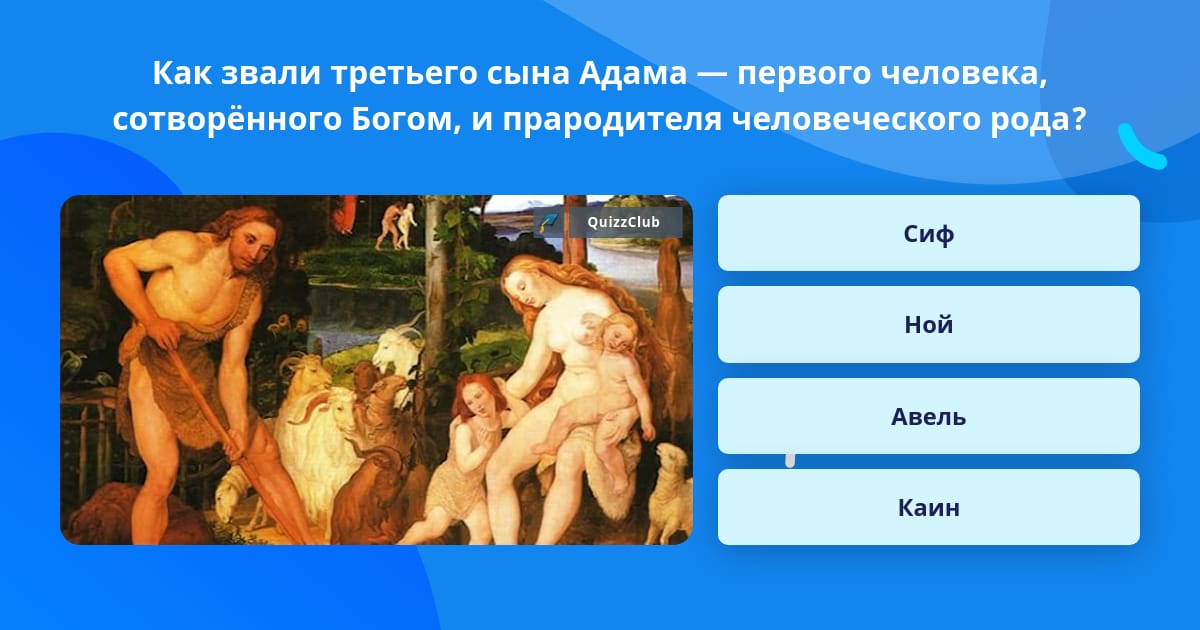 Как звали третьего сына Адама — первого человека, сотворённого Богом, и прародителя человеческого рода?

QuizzClub

Сиф

Ной

Авель

Каин